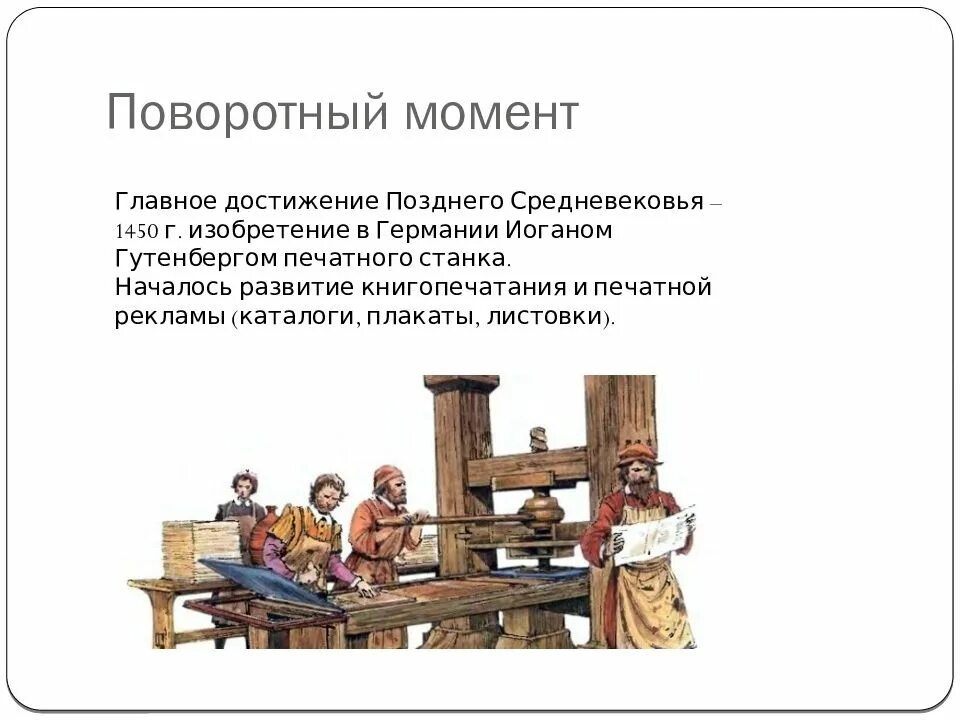 Поворотный момент

Главное достижение Позднего Средневековья – 1450 г. изобретение в Германии Иоганом Гутенбергом печатного станка.
Началось развитие книгопечатания и печатной рекламы (каталоги, плакаты, листовки).